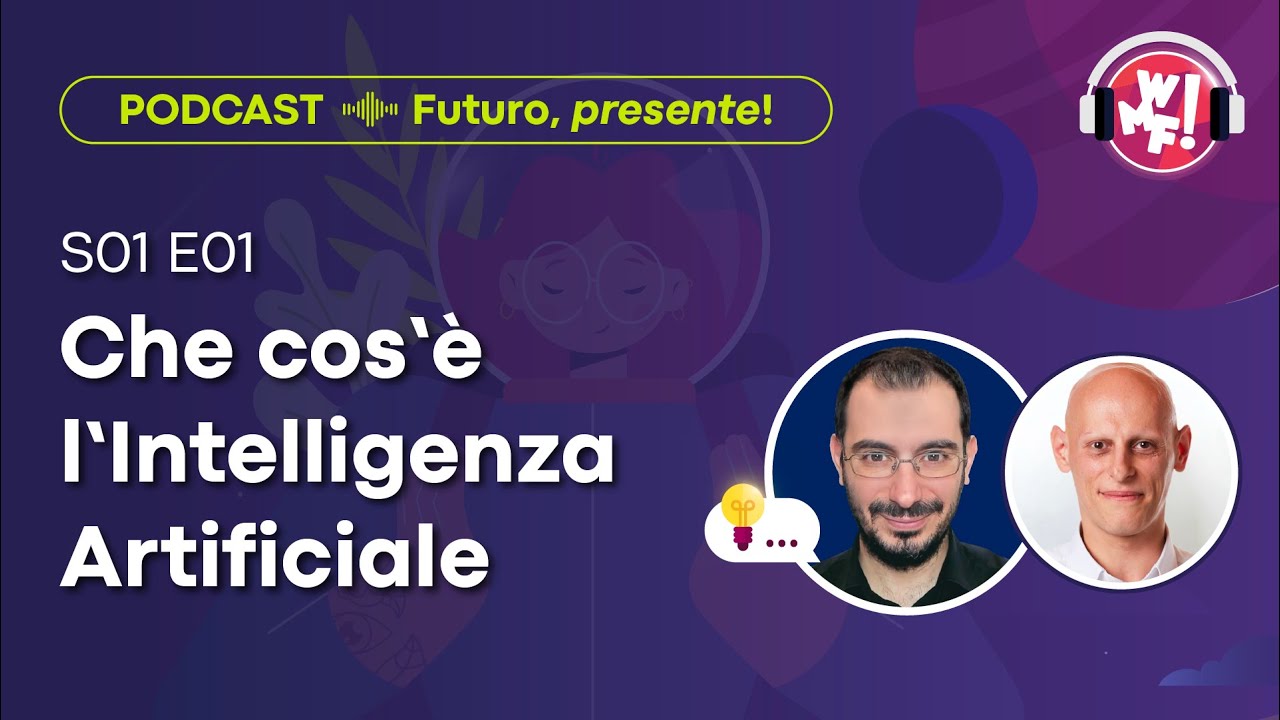 PODCAST Futuro, presente!

WMF!

S01 E01

Che cos`è l`Intelligenza Artificiale